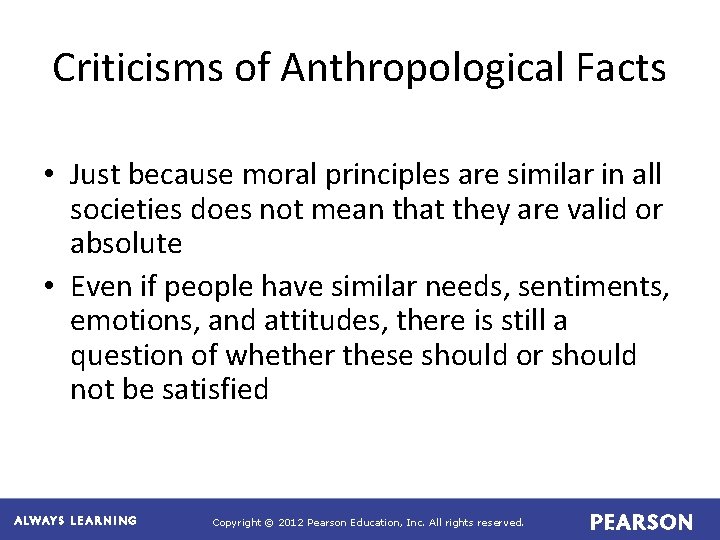 Criticisms of Anthropological Facts

• Just because moral principles are similar in all societies does not mean that they are valid or absolute

• Even if people have similar needs, sentiments, emotions, and attitudes, there is still a question of whether these should or should not be satisfied

ALWAYS LEARNING

Copyright © 2012 Pearson Education, Inc. All rights reserved.

PEARSON